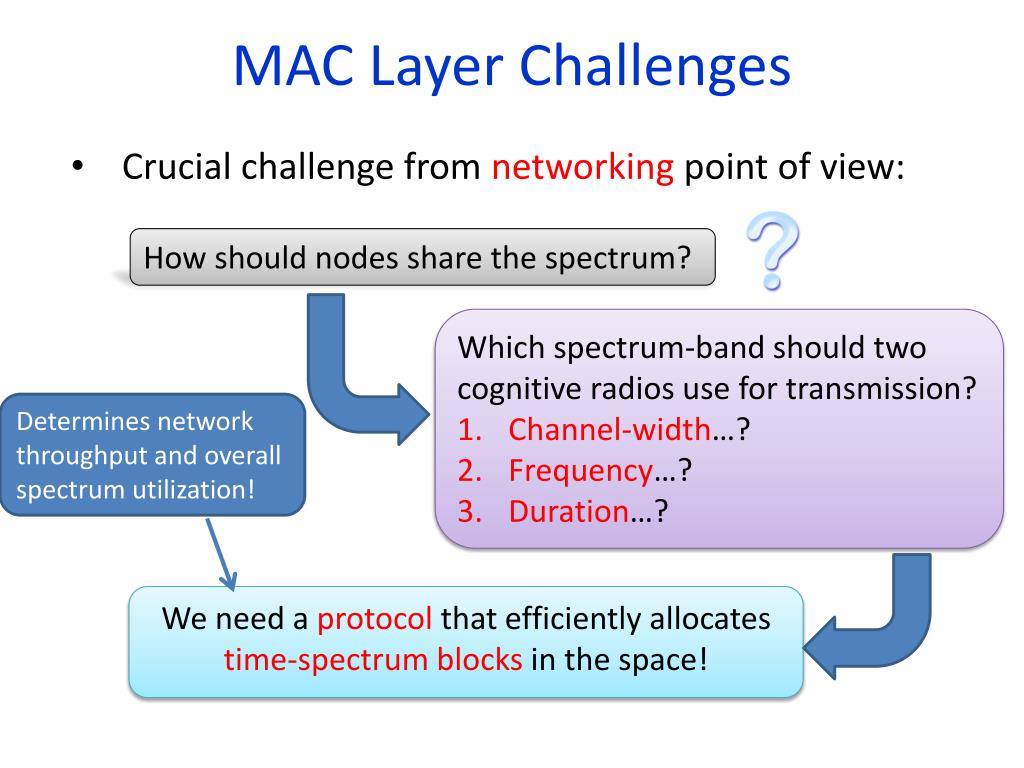 MAC Layer Challenges

• Crucial challenge from networking point of view:

How should nodes share the spectrum?

?

Which spectrum-band should two cognitive radios use for transmission?
1. Channel-width…?
2. Frequency…?
3. Duration…?

Determines network throughput and overall spectrum utilization!

We need a protocol that efficiently allocates time-spectrum blocks in the space!